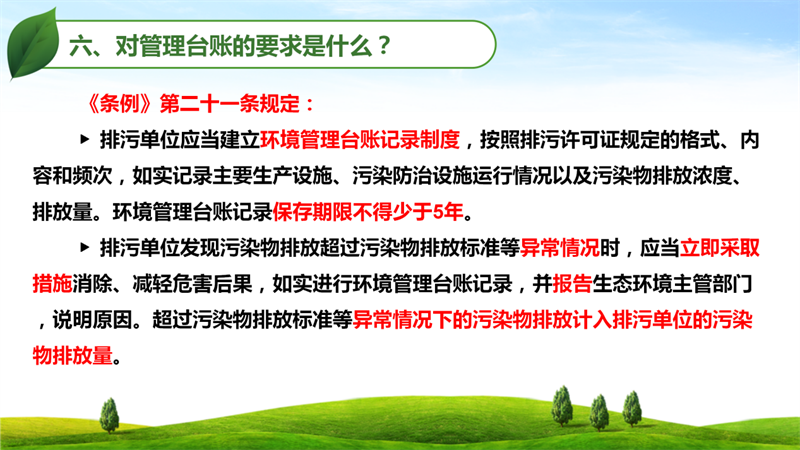 六、对管理台账的要求是什么？

《条例》第二十一条规定：

▶ 排污单位应当建立环境管理台账记录制度，按照排污许可证规定的格式、内容和频次，如实记录主要生产设施、污染防治设施运行情况以及污染物排放浓度、排放量。环境管理台账记录保存期限不得少于5年。

▶ 排污单位发现污染物排放超过污染物排放标准等异常情况时，应当立即采取措施消除、减轻危害后果，如实进行环境管理台账记录，并报告生态环境主管部门，说明原因。超过污染物排放标准等异常情况下的污染物排放计入排污单位的污染物排放量。